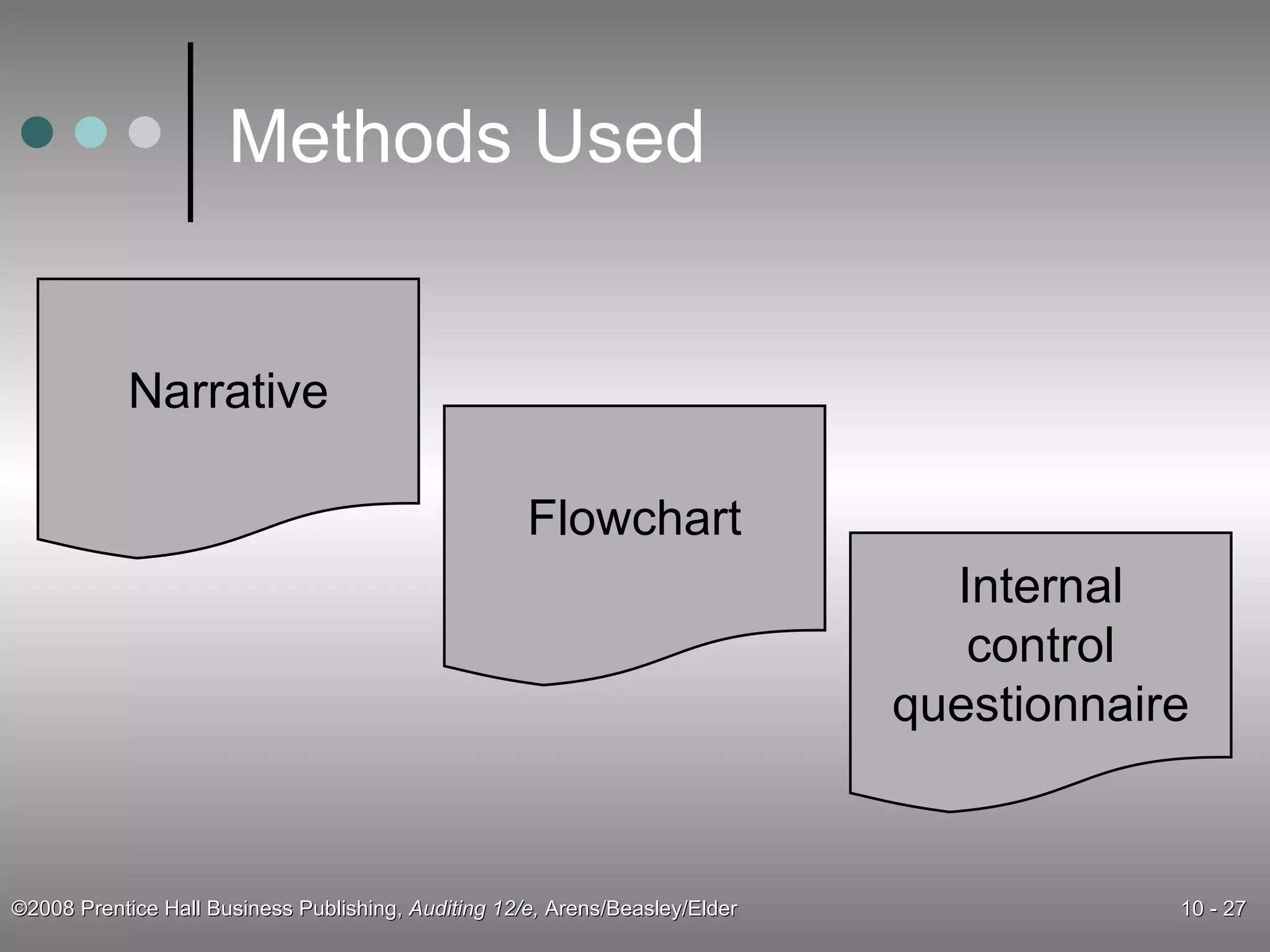 Methods Used

Narrative

Flowchart

Internal control questionnaire

©2008 Prentice Hall Business Publishing, Auditing 12/e, Arens/Beasley/Elder

10 - 27